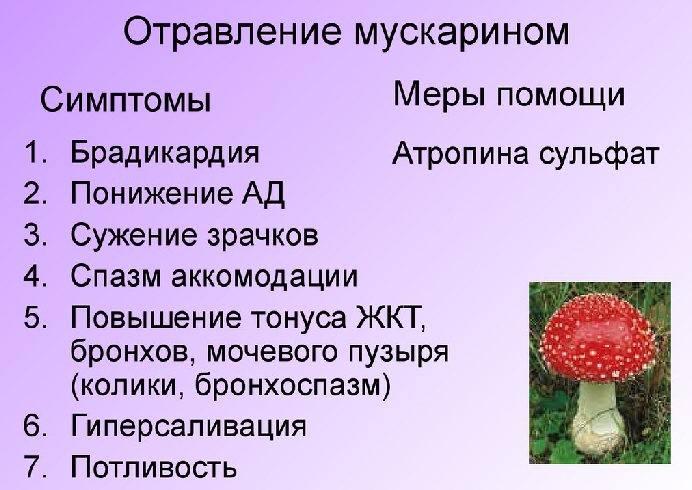 Отравление мускарином

Симптомы

1. Брадикардия
2. Понижение АД
3. Сужение зрачков
4. Спазм аккомодации
5. Повышение тонуса ЖКТ, бронхов, мочевого пузыря (колики, бронхоспазм)
6. Гиперсаливация
7. Потливость

Меры помощи

Атропина сульфат